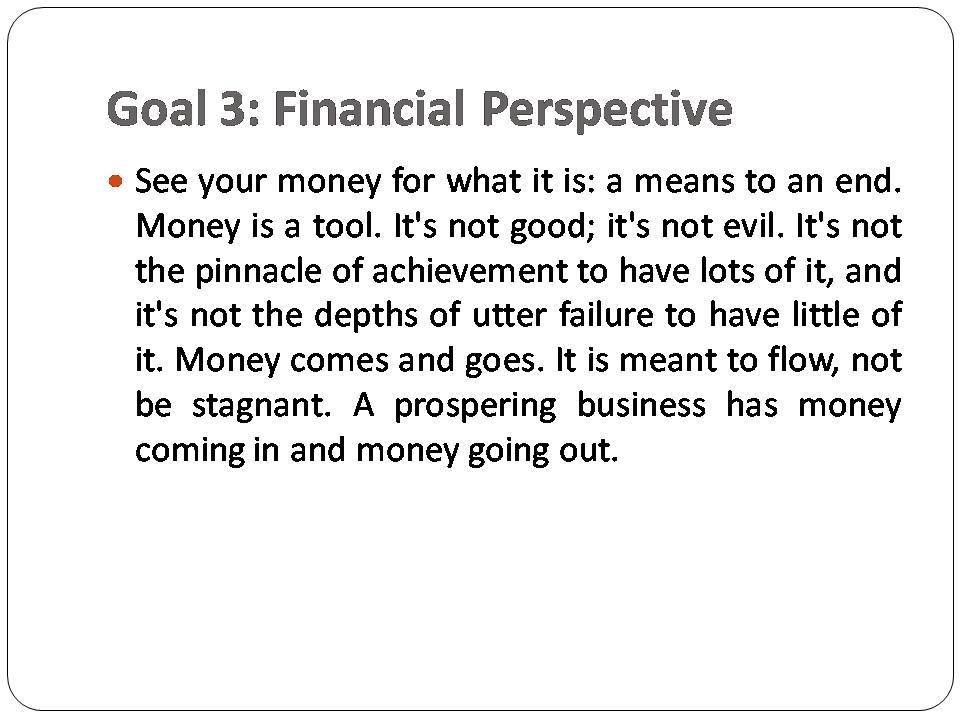 Goal 3: Financial Perspective

See your money for what it is: a means to an end. Money is a tool. It's not good; it's not evil. It's not the pinnacle of achievement to have lots of it, and it's not the depths of utter failure to have little of it. Money comes and goes. It is meant to flow, not be stagnant. A prospering business has money coming in and money going out.